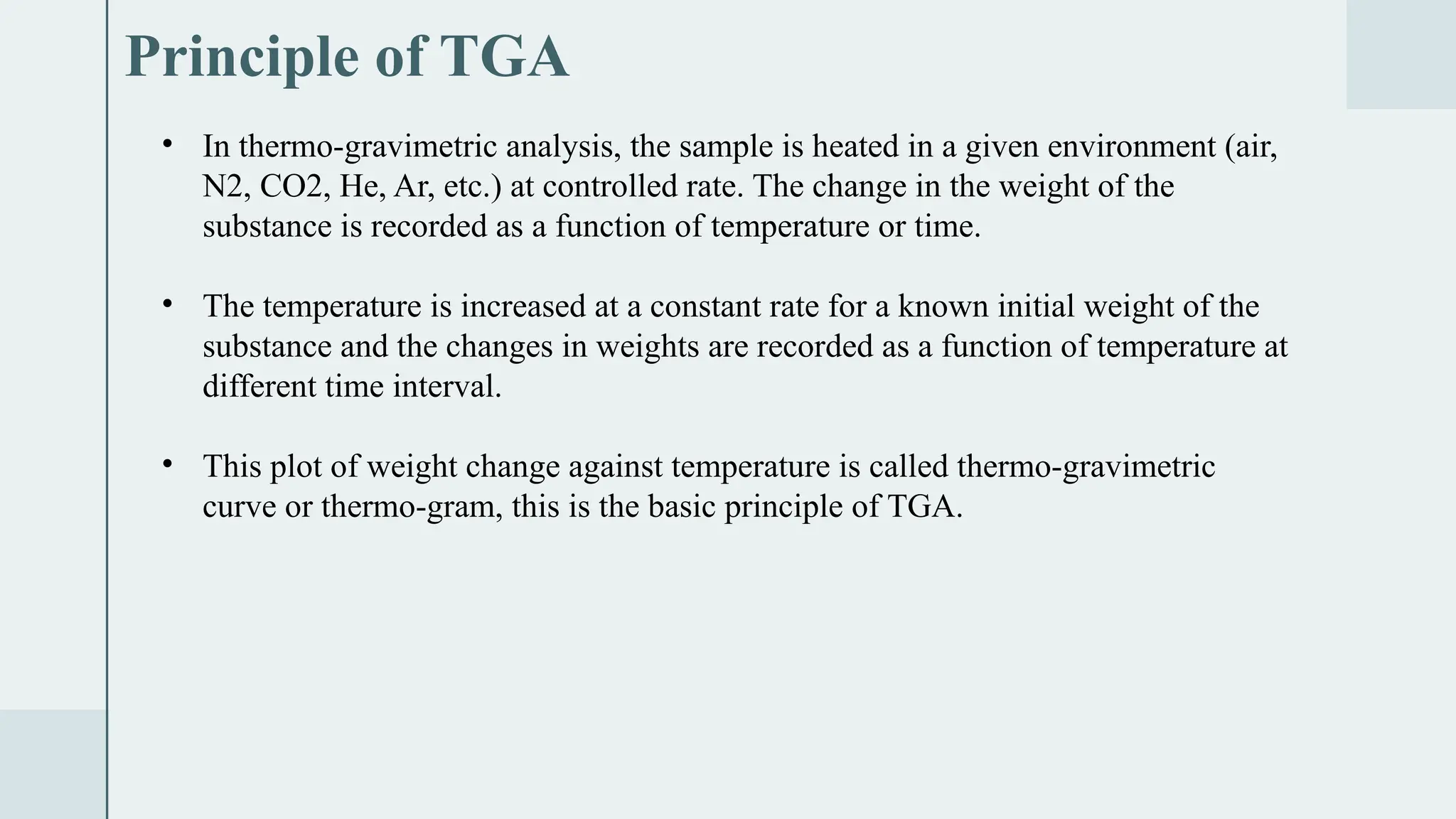 Principle of TGA

• In thermo-gravimetric analysis, the sample is heated in a given environment (air, N2, CO2, He, Ar, etc.) at controlled rate. The change in the weight of the substance is recorded as a function of temperature or time.

• The temperature is increased at a constant rate for a known initial weight of the substance and the changes in weights are recorded as a function of temperature at different time interval.

• This plot of weight change against temperature is called thermo-gravimetric curve or thermo-gram, this is the basic principle of TGA.